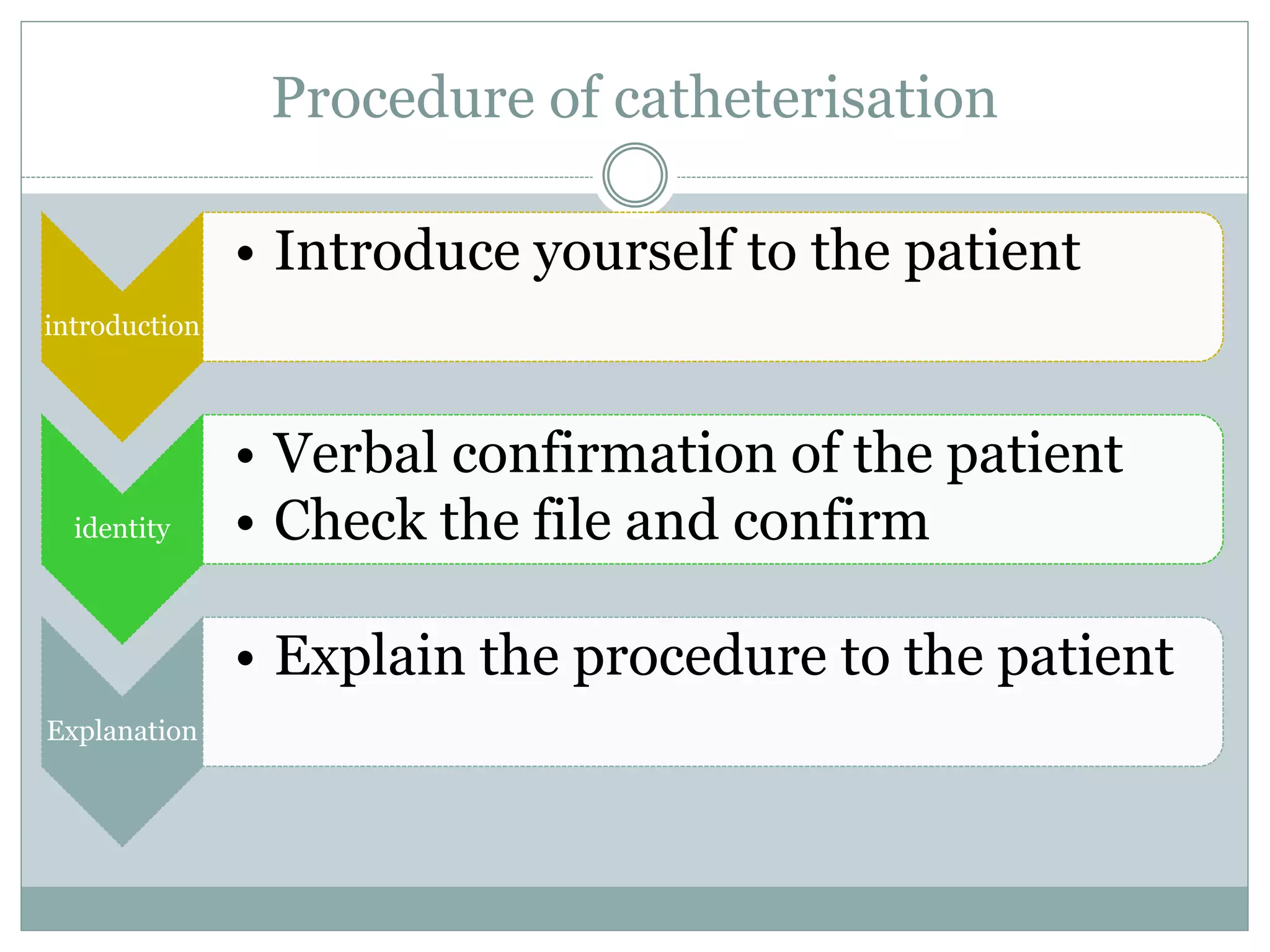 Procedure of catheterisation

introduction

• Introduce yourself to the patient

identity

• Verbal confirmation of the patient
• Check the file and confirm

Explanation

• Explain the procedure to the patient